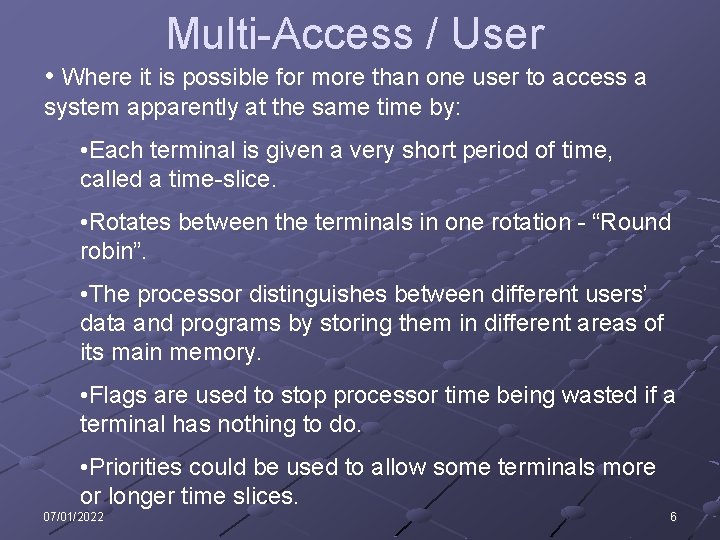 Multi-Access / User

• Where it is possible for more than one user to access a system apparently at the same time by:

•Each terminal is given a very short period of time, called a time-slice.

•Rotates between the terminals in one rotation - “Round robin”.

•The processor distinguishes between different users’ data and programs by storing them in different areas of its main memory.

•Flags are used to stop processor time being wasted if a terminal has nothing to do.

•Priorities could be used to allow some terminals more or longer time slices.

07/01/2022

6